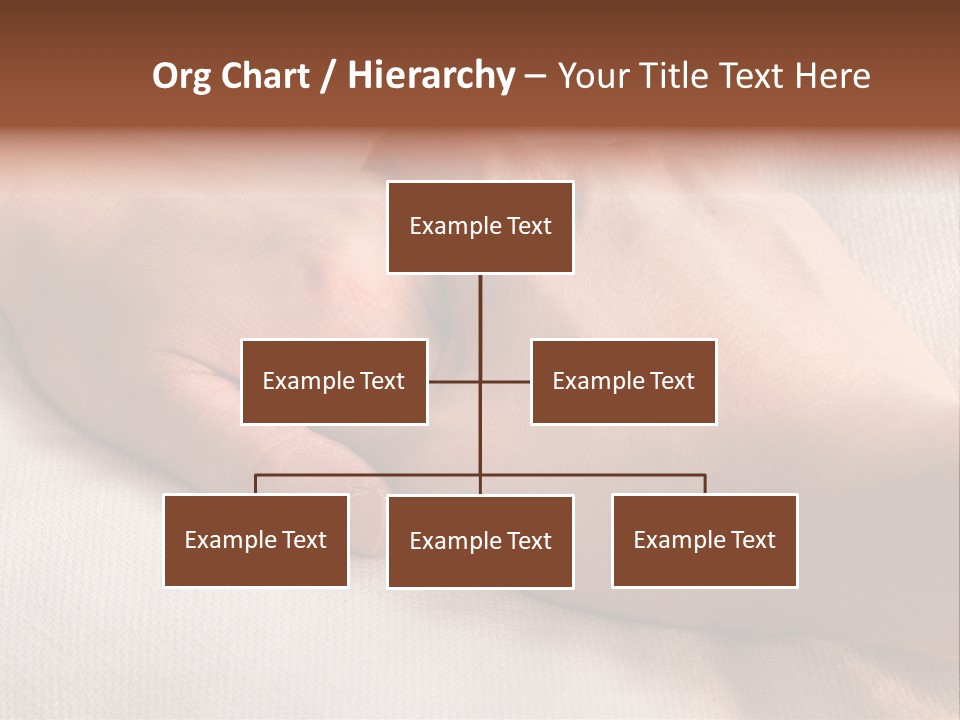 Org Chart / Hierarchy – Your Title Text Here

Example Text

Example Text

Example Text

Example Text

Example Text

Example Text